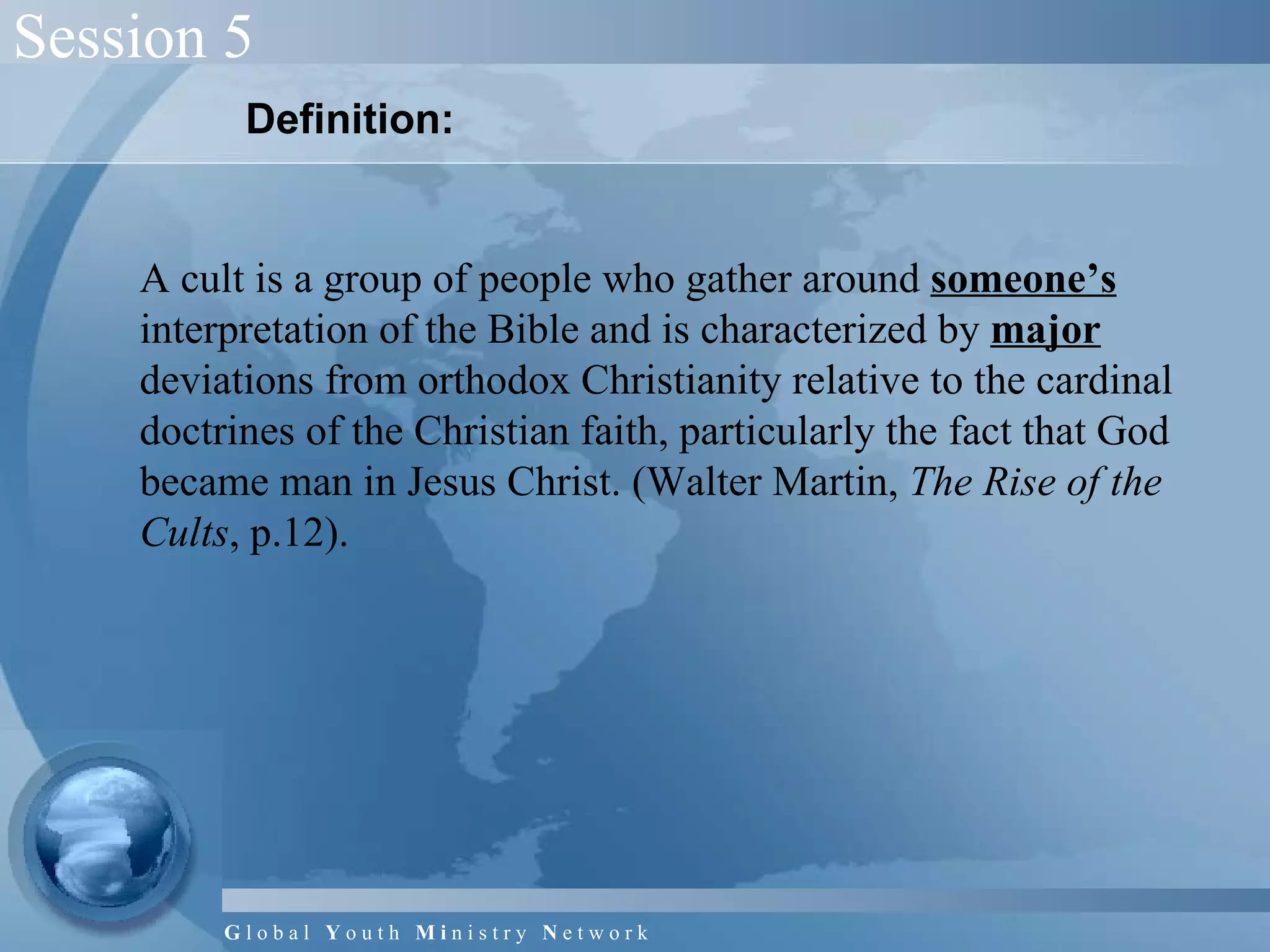 Session 5

Definition:

A cult is a group of people who gather around someone's interpretation of the Bible and is characterized by major deviations from orthodox Christianity relative to the cardinal doctrines of the Christian faith, particularly the fact that God became man in Jesus Christ. (Walter Martin, The Rise of the Cults, p.12).

Global Youth Ministry Network